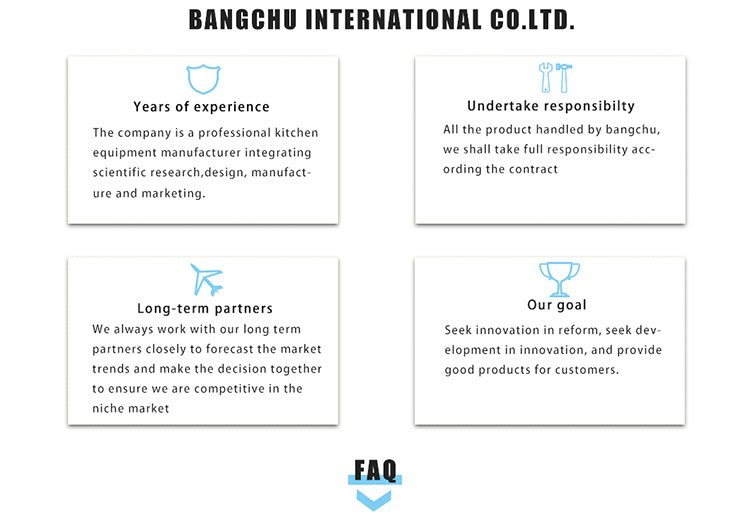 BANGCHU INTERNATIONAL CO.LTD.

Years of experience

The company is a professional kitchen equipment manufacturer integrating scientific research,design, manufacture and marketing.

Undertake responsibilty

All the product handled by bangchu, we shall take full responsibility according the contract

Long-term partners

We always work with our long term partners closely to forecast the market trends and make the decision together to ensure we are competitive in the niche market

Our goal

Seek innovation in reform, seek development in innovation, and provide good products for customers.

FAQ